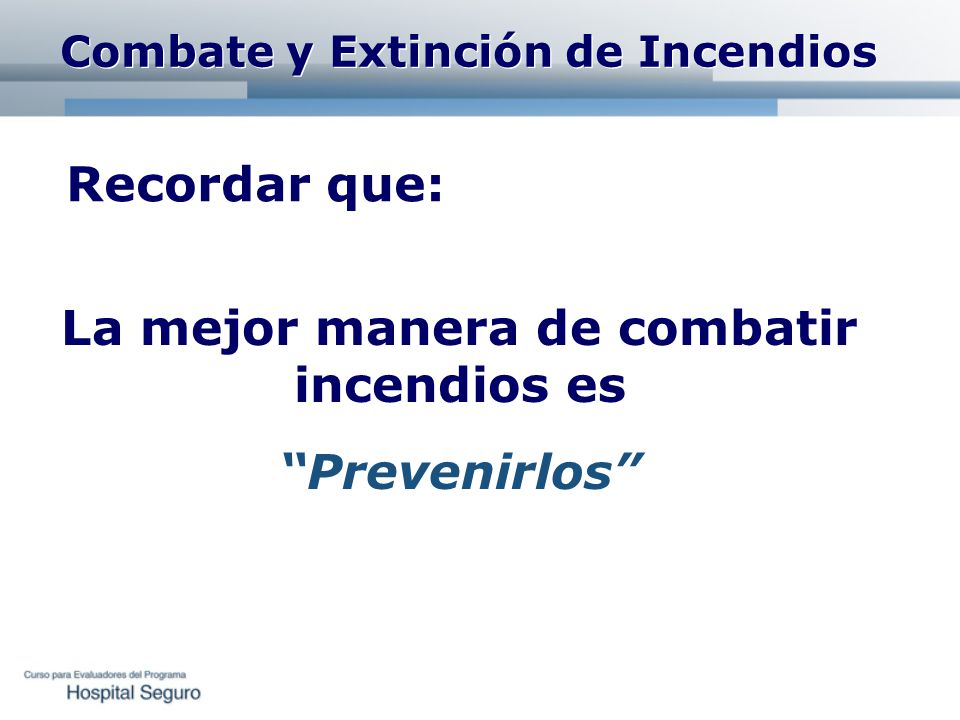 Combate y Extinción de Incendios

Recordar que:

La mejor manera de combatir incendios es

“Prevenirlos”

Curso para Evaluadores del Programa
Hospital Seguro